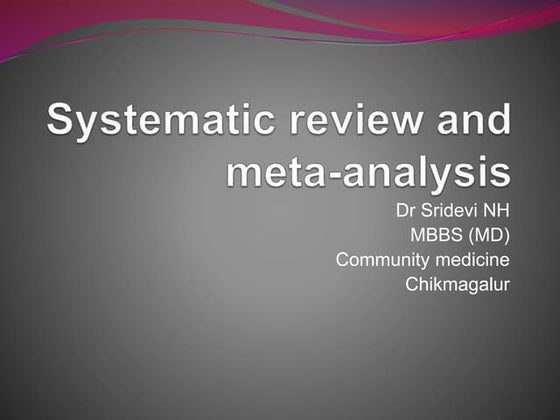 Systematic review and meta-analysis

Dr Sridevi NH
MBBS (MD)
Community medicine
Chikmagalur